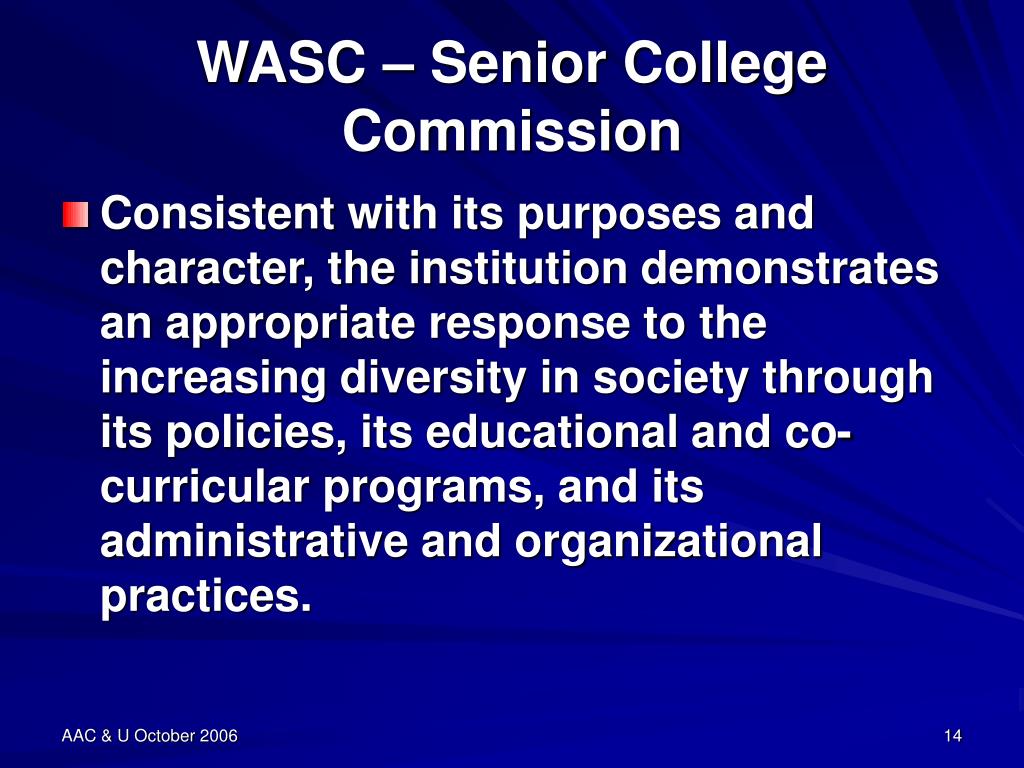 WASC – Senior College Commission

Consistent with its purposes and character, the institution demonstrates an appropriate response to the increasing diversity in society through its policies, its educational and co-curricular programs, and its administrative and organizational practices.

AAC & U October 2006

14